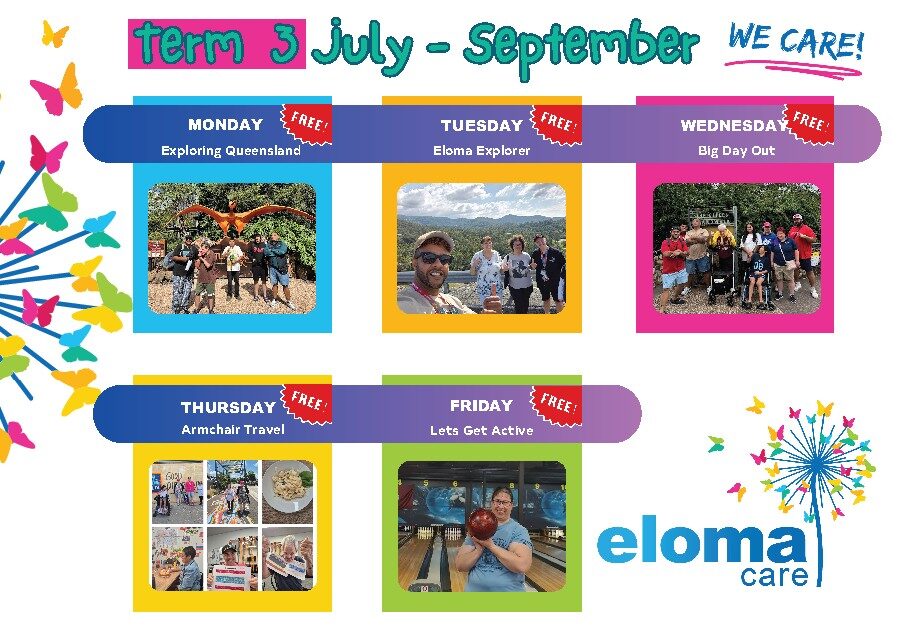 term 3 July - September

WE CARE!

MONDAY
FREE!
Exploring Queensland

TUESDAY
FREE!
Eloma Explorer

WEDNESDAY
FREE!
Big Day Out

THURSDAY
FREE!
Armchair Travel

FRIDAY
FREE!
Lets Get Active

eloma care